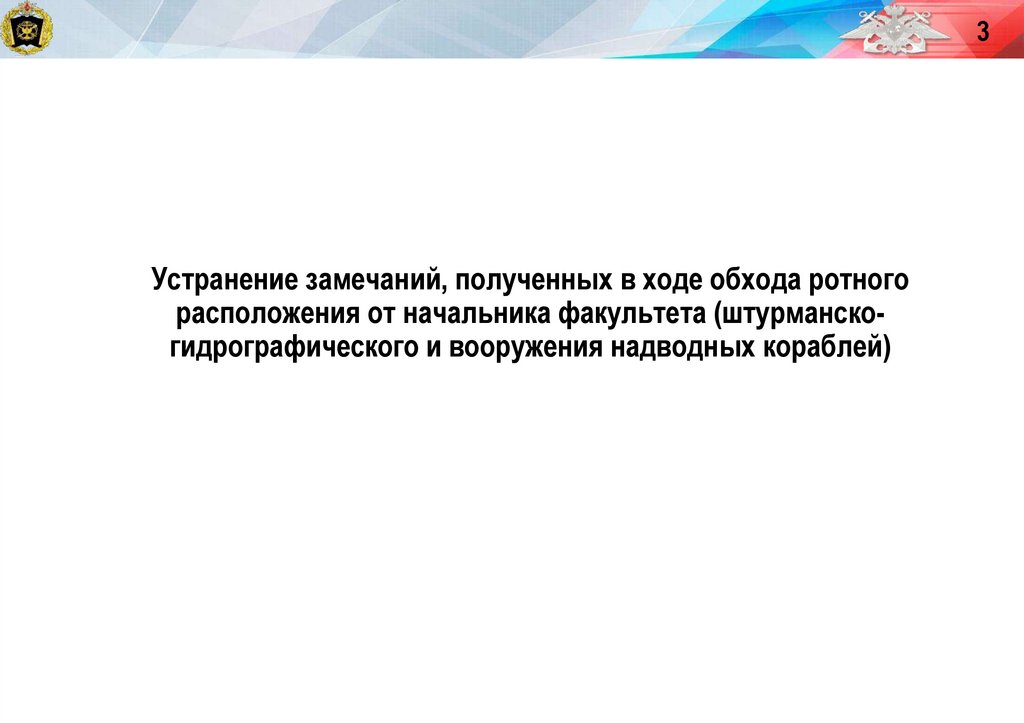 3

Устранение замечаний, полученных в ходе обхода ротного расположения от начальника факультета (штурманско-гидрографического и вооружения надводных кораблей)